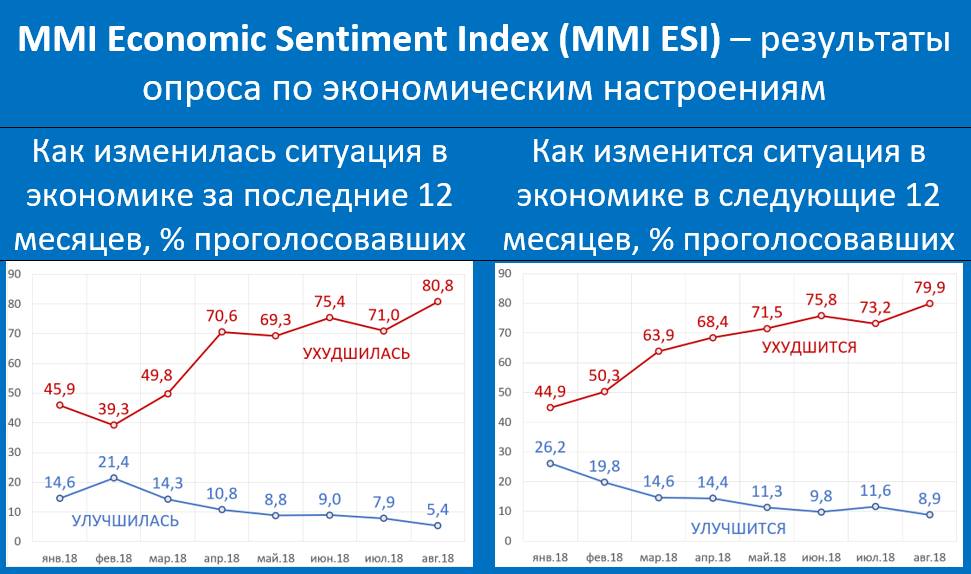 MMI Economic Sentiment Index (MMI ESI) – результаты опроса по экономическим настроениям

Как изменилась ситуация в экономике за последние 12 месяцев, % проголосовавших

90
80
70
60
50
40
30
20
10
0

45,9 39,3 49,8 70,6 69,3 75,4 71,0 80,8
УХУДШИЛАСЬ
14,6 21,4 14,3 10,8 8,8 9,0 7,9 5,4
УЛУЧШИЛАСЬ

янв.18 фев.18 мар.18 апр.18 май.18 июн.18 июл.18 авг.18

Как изменится ситуация в экономике в следующие 12 месяцев, % проголосовавших

90
80
70
60
50
40
30
20
10
0

44,9 50,3 63,9 68,4 71,5 75,8 73,2 79,9
УХУДШИТСЯ
26,2 19,8 14,6 14,4 11,3 9,8 11,6 8,9
УЛУЧШИТСЯ

янв.18 фев.18 мар.18 апр.18 май.18 июн.18 июл.18 авг.18